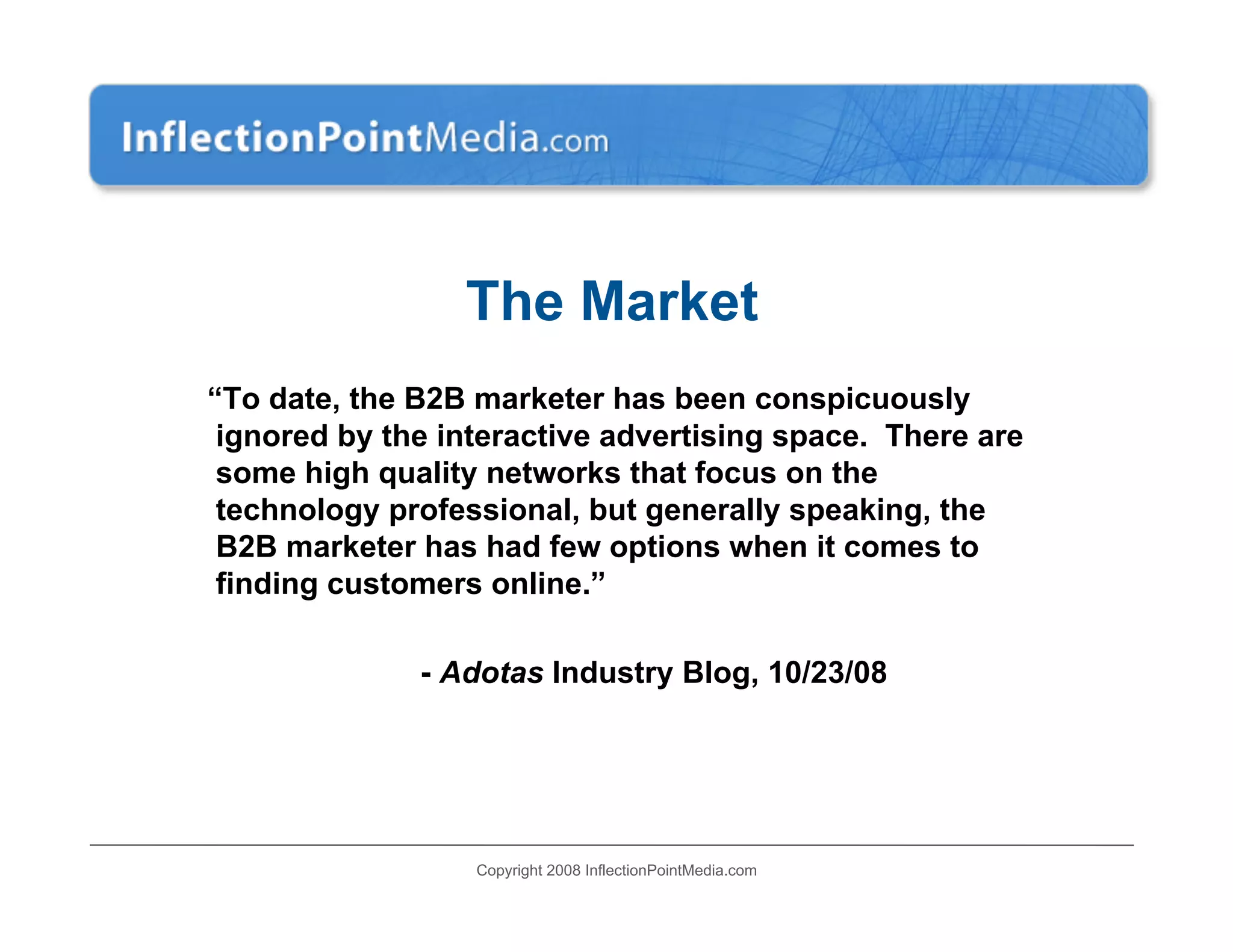 InflectionPointMedia.com

The Market

“To date, the B2B marketer has been conspicuously ignored by the interactive advertising space.  There are some high quality networks that focus on the technology professional, but generally speaking, the B2B marketer has had few options when it comes to finding customers online.”

- Adotas Industry Blog, 10/23/08

Copyright 2008 InflectionPointMedia.com